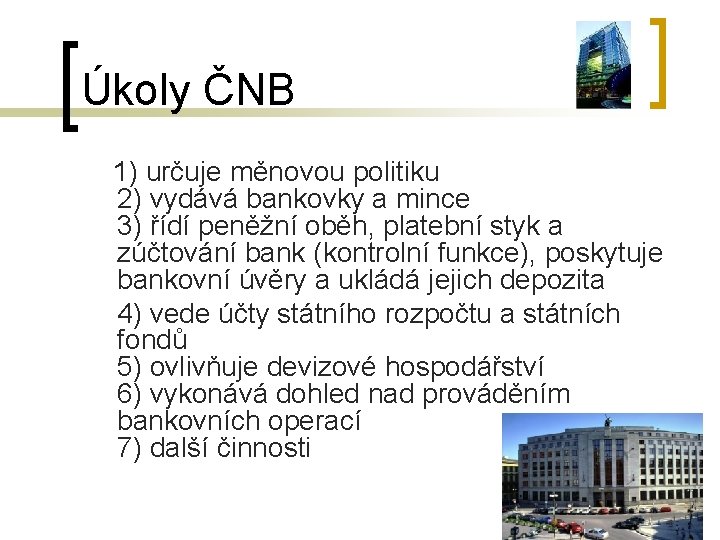 Úkoly ČNB

1) určuje měnovou politiku
2) vydává bankovky a mince
3) řídí peněžní oběh, platební styk a zúčtování bank (kontrolní funkce), poskytuje bankovní úvěry a ukládá jejich depozita
4) vede účty státního rozpočtu a státních fondů
5) ovlivňuje devizové hospodářství
6) vykonává dohled nad prováděním bankovních operací
7) další činnosti